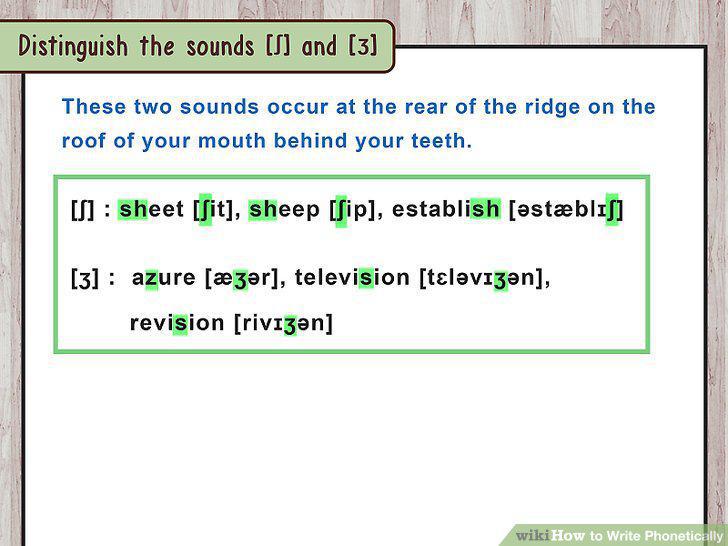 Distinguish the sounds [ʃ] and [ʒ]

These two sounds occur at the rear of the ridge on the roof of your mouth behind your teeth.

[ʃ] : sheet [ʃit], sheep [ʃip], establish [əstæblɪʃ]

[ʒ] : azure [æʒər], television [tɛləvɪʒən],
revision [rivɪʒən]

wikiHow to Write Phonetically